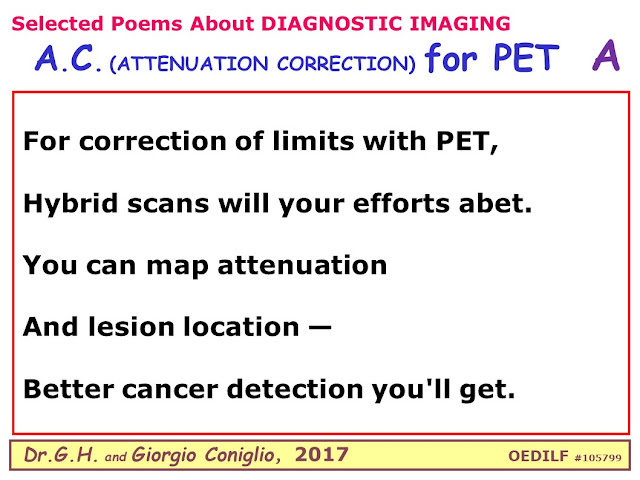 Selected Poems About DIAGNOSTIC IMAGING

A.C. (ATTENUATION CORRECTION) for PET A

For correction of limits with PET,

Hybrid scans will your efforts abet.

You can map attenuation

And lesion location —

Better cancer detection you'll get.

Dr.G.H. and Giorgio Coniglio, 2017 OEDILF #105799